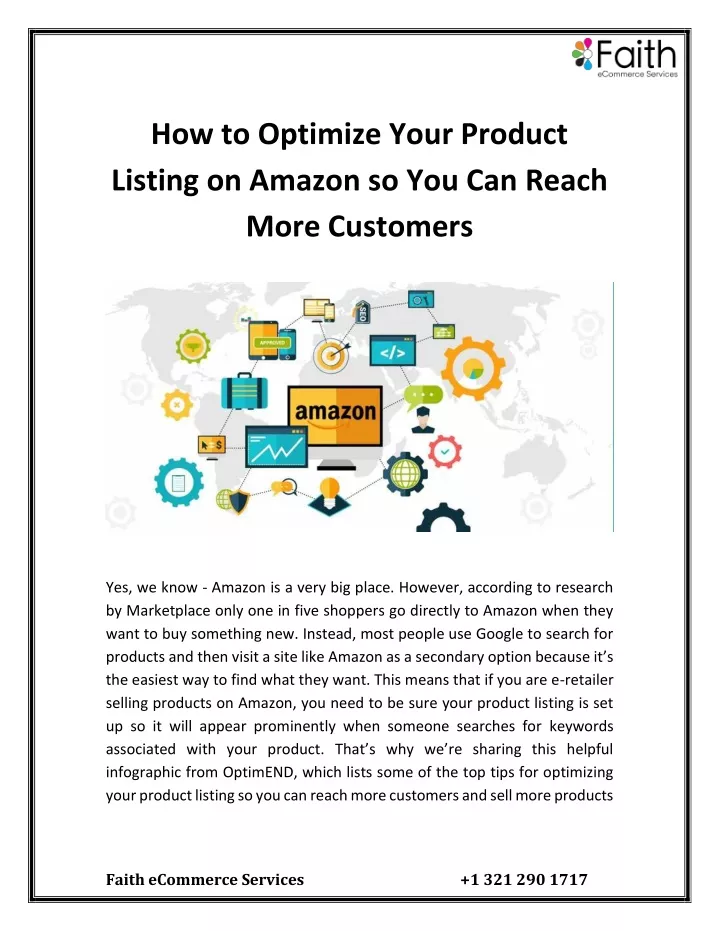 Faith
eCommerce Services

How to Optimize Your Product Listing on Amazon so You Can Reach More Customers

APPROVED
SEO
</>
amazon

Yes, we know - Amazon is a very big place. However, according to research by Marketplace only one in five shoppers go directly to Amazon when they want to buy something new. Instead, most people use Google to search for products and then visit a site like Amazon as a secondary option because it's the easiest way to find what they want. This means that if you are e-retailer selling products on Amazon, you need to be sure your product listing is set up so it will appear prominently when someone searches for keywords associated with your product. That's why we're sharing this helpful infographic from OptimEND, which lists some of the top tips for optimizing your product listing so you can reach more customers and sell more products

Faith eCommerce Services +1 321 290 1717